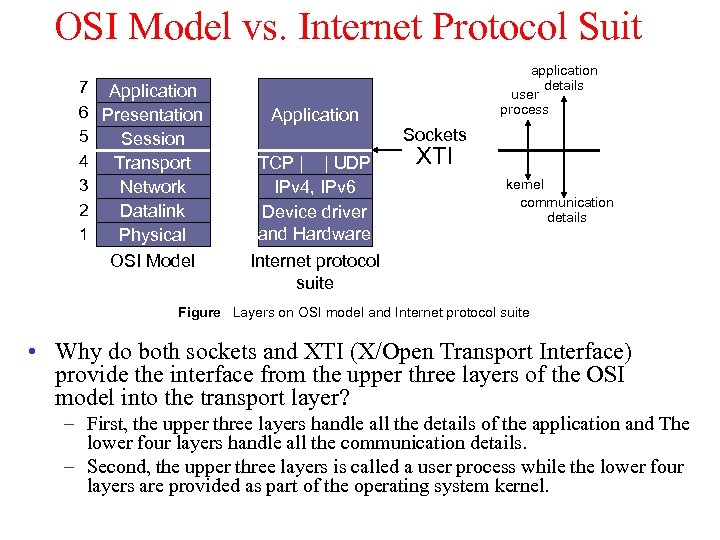 OSI Model vs. Internet Protocol Suit

7 Application
6 Presentation
5 Session
4 Transport
3 Network
2 Datalink
1 Physical
OSI Model

Application
TCP | | UDP
IPv4, IPv6
Device driver and Hardware
Internet protocol suite

Sockets
XTI

application details
user process
kernel
communication details

Figure Layers on OSI model and Internet protocol suite

• Why do both sockets and XTI (X/Open Transport Interface) provide the interface from the upper three layers of the OSI model into the transport layer?
– First, the upper three layers handle all the details of the application and The lower four layers handle all the communication details.
– Second, the upper three layers is called a user process while the lower four layers are provided as part of the operating system kernel.